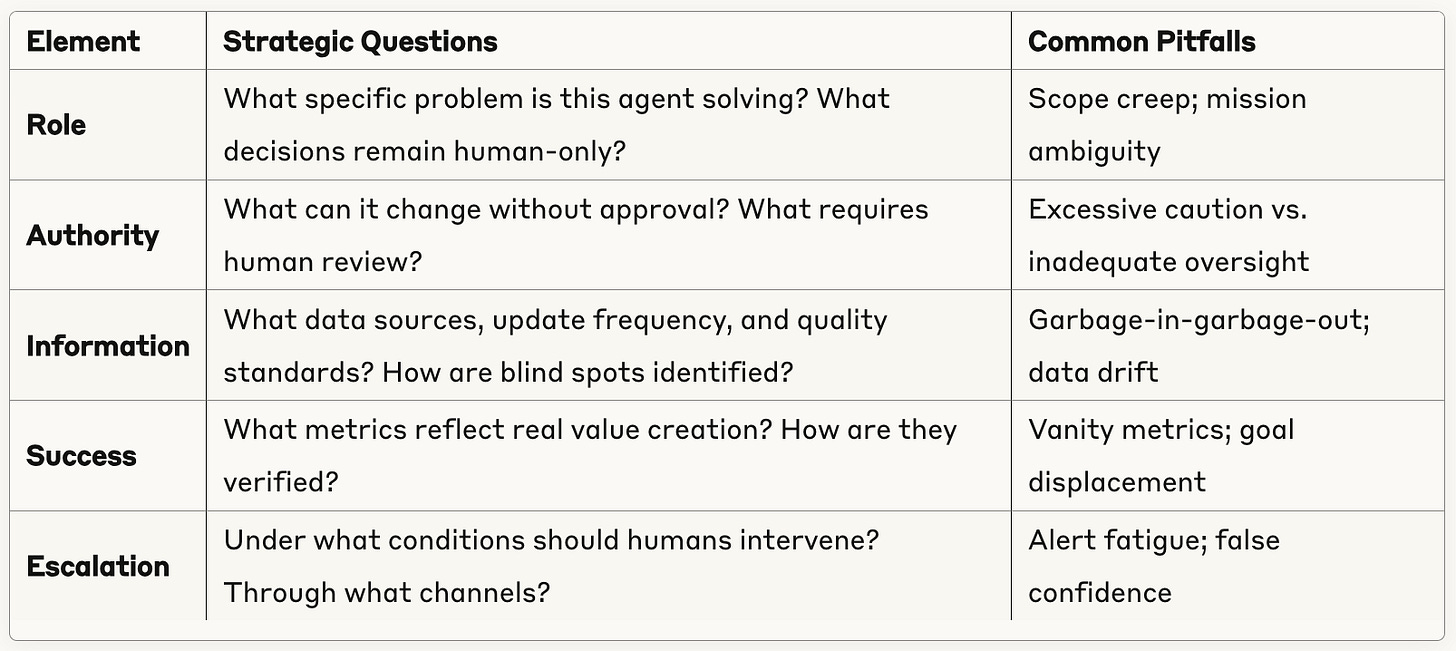 | Element | Strategic Questions | Common Pitfalls |
|---|---|---|
| Role | What specific problem is this agent solving? What decisions remain human-only? | Scope creep; mission ambiguity |
| Authority | What can it change without approval? What requires human review? | Excessive caution vs. inadequate oversight |
| Information | What data sources, update frequency, and quality standards? How are blind spots identified? | Garbage-in-garbage-out; data drift |
| Success | What metrics reflect real value creation? How are they verified? | Vanity metrics; goal displacement |
| Escalation | Under what conditions should humans intervene? Through what channels? | Alert fatigue; false confidence |